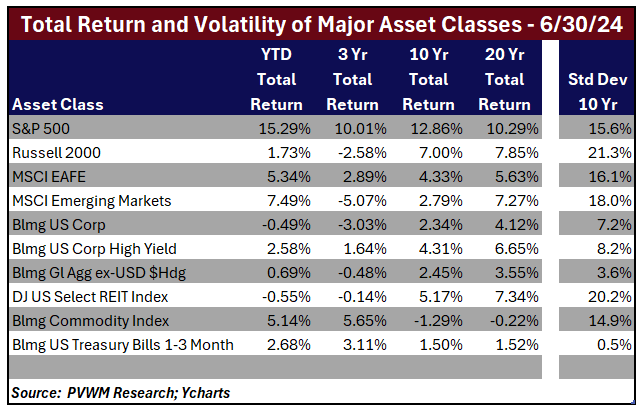 Total Return and Volatility of Major Asset Classes - 6/30/24

| Asset Class | YTD Total Return | 3 Yr Total Return | 10 Yr Total Return | 20 Yr Total Return | Std Dev 10 Yr |
|---|---|---|---|---|---|
| S&P 500 | 15.29% | 10.01% | 12.86% | 10.29% | 15.6% |
| Russell 2000 | 1.73% | -2.58% | 7.00% | 7.85% | 21.3% |
| MSCI EAFE | 5.34% | 2.89% | 4.33% | 5.63% | 16.1% |
| MSCI Emerging Markets | 7.49% | -5.07% | 2.79% | 7.27% | 18.0% |
| Blmg US Corp | -0.49% | -3.03% | 2.34% | 4.12% | 7.2% |
| Blmg US Corp High Yield | 2.58% | 1.64% | 4.31% | 6.65% | 8.2% |
| Blmg Gl Agg ex-USD $Hdg | 0.69% | -0.48% | 2.45% | 3.55% | 3.6% |
| DJ US Select REIT Index | -0.55% | -0.14% | 5.17% | 7.34% | 20.2% |
| Blmg Commodity Index | 5.14% | 5.65% | -1.29% | -0.22% | 14.9% |
| Blmg US Treasury Bills 1-3 Month | 2.68% | 3.11% | 1.50% | 1.52% | 0.5% |

Source: PVWM Research; Ycharts